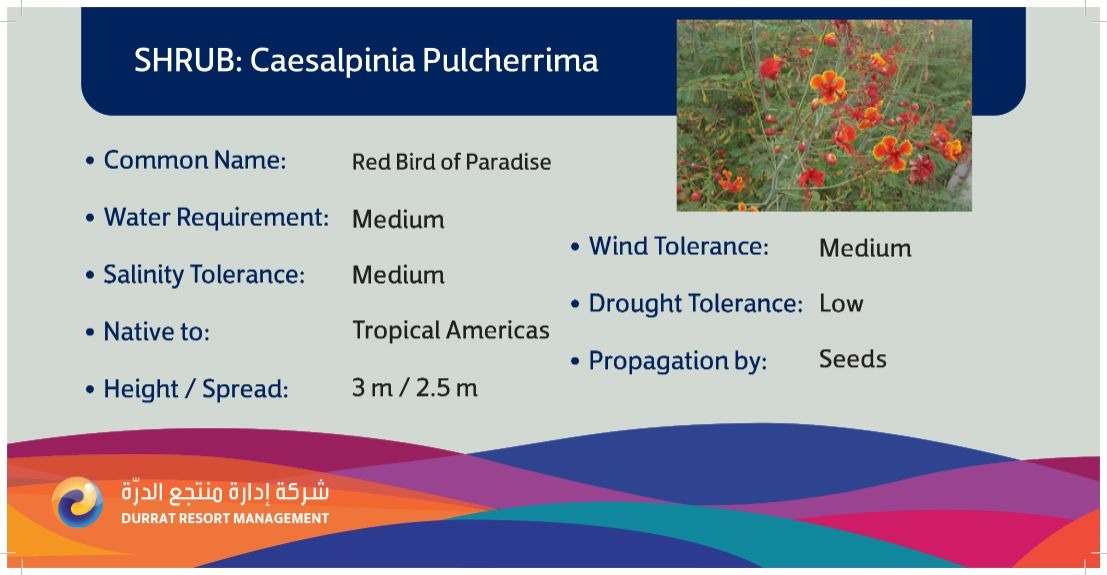 SHRUB: Caesalpinia Pulcherrima

• Common Name: Red Bird of Paradise

• Water Requirement: Medium

• Salinity Tolerance: Medium

• Native to: Tropical Americas

• Height / Spread: 3 m / 2.5 m

• Wind Tolerance: Medium

• Drought Tolerance: Low

• Propagation by: Seeds

شركة إدارة منتجع الدرّة
DURRAT RESORT MANAGEMENT